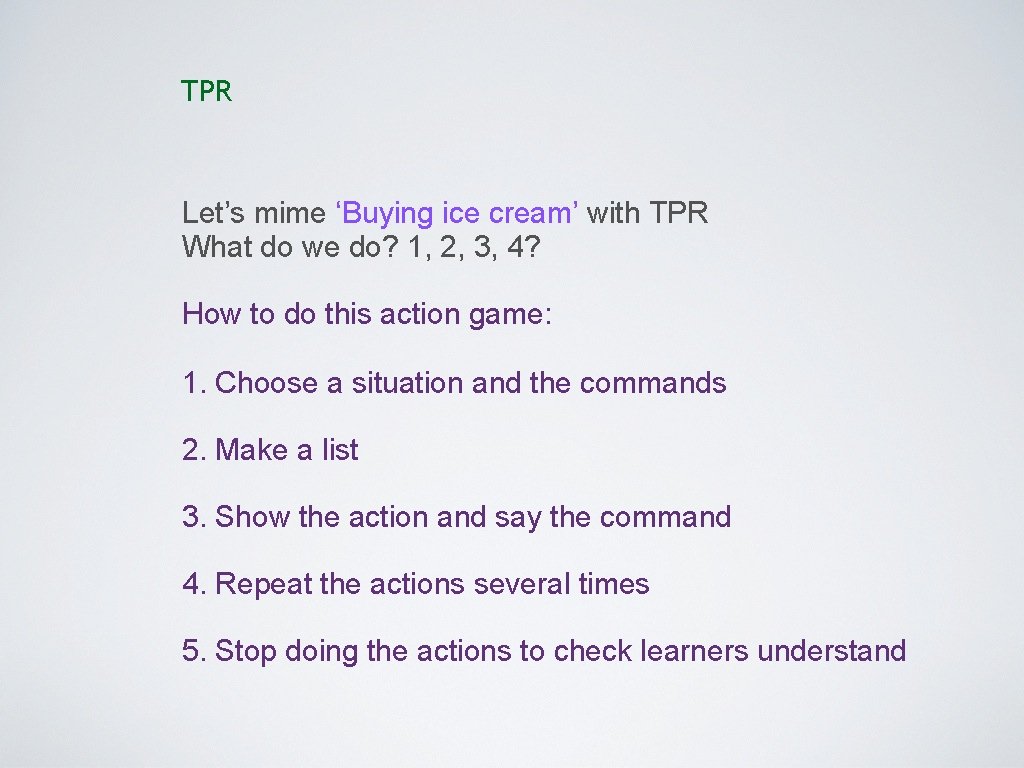 TPR

Let’s mime ‘Buying ice cream’ with TPR
What do we do? 1, 2, 3, 4?

How to do this action game:

1. Choose a situation and the commands

2. Make a list

3. Show the action and say the command

4. Repeat the actions several times

5. Stop doing the actions to check learners understand